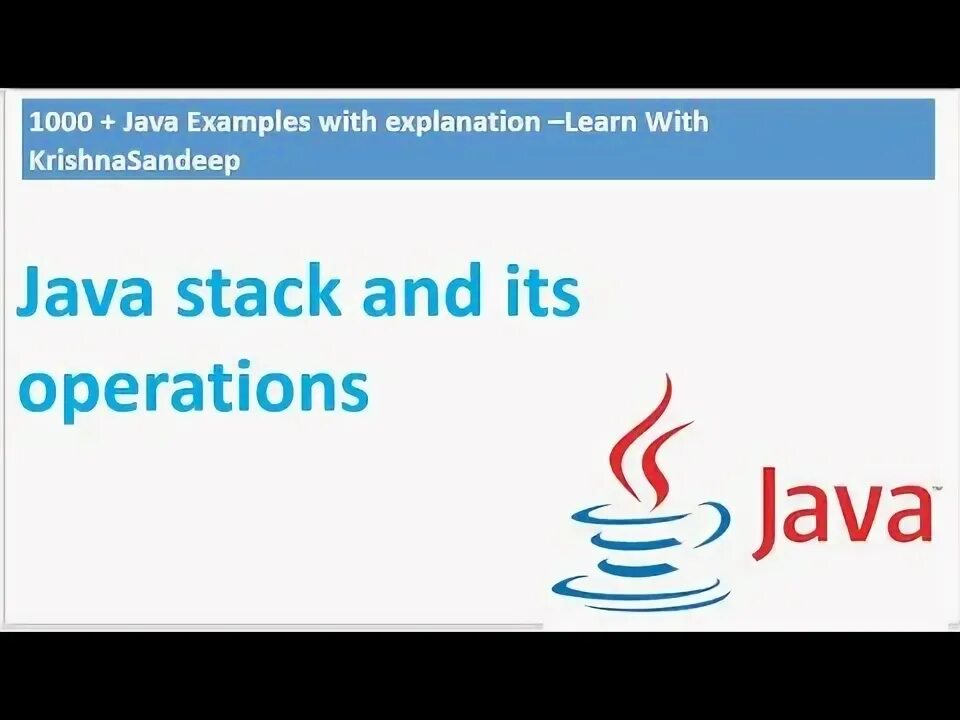 1000 + Java Examples with explanation –Learn With KrishnaSandeep

Java stack and its operations

Java™